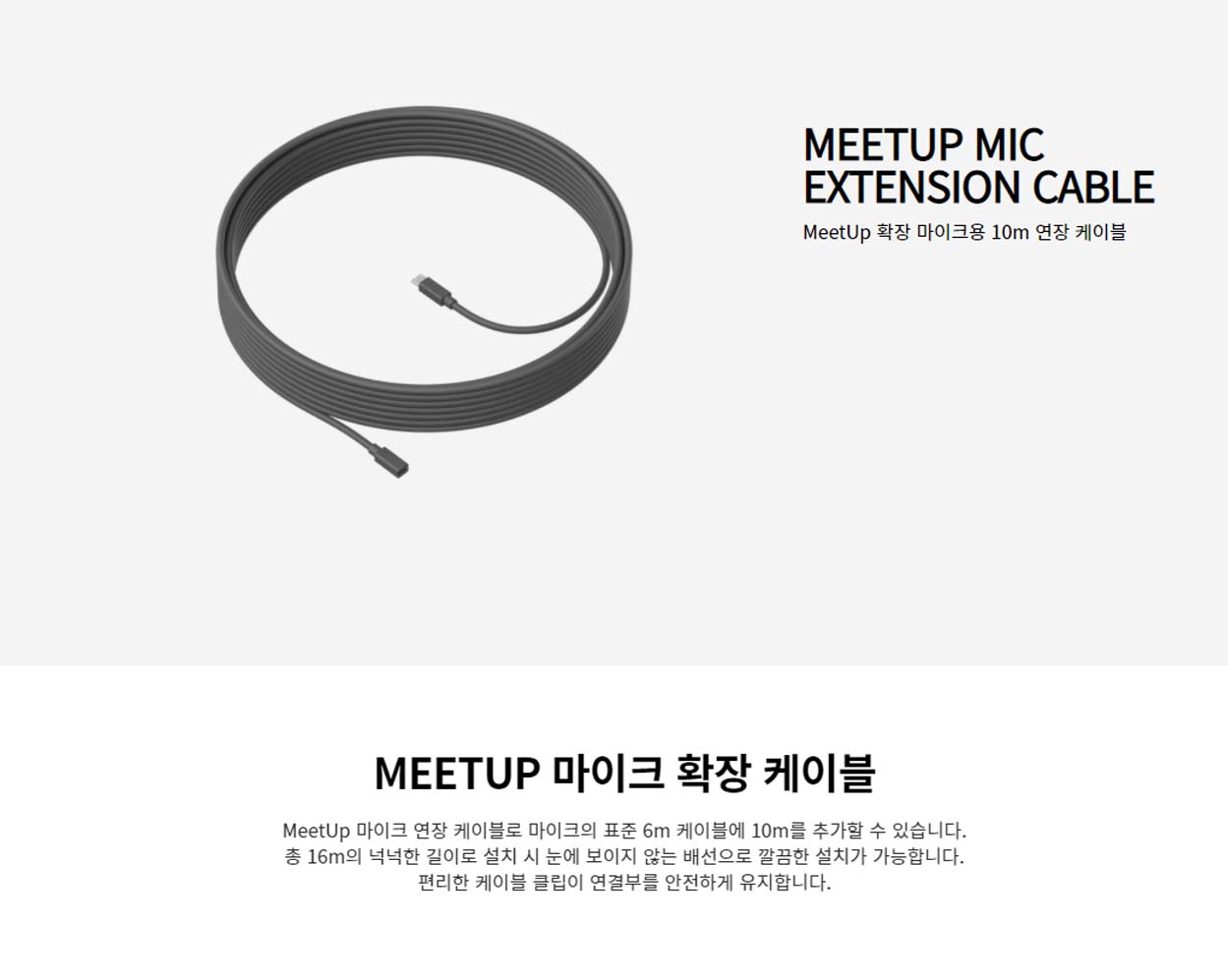 MEETUP MIC EXTENSION CABLE

MeetUp 확장 마이크용 10m 연장 케이블

MEETUP 마이크 확장 케이블

MeetUp 마이크 연장 케이블로 마이크의 표준 6m 케이블에 10m를 추가할 수 있습니다. 총 16m의 넉넉한 길이로 설치 시 눈에 보이지 않는 배선으로 깔끔한 설치가 가능합니다. 편리한 케이블 클립이 연결부를 안전하게 유지합니다.